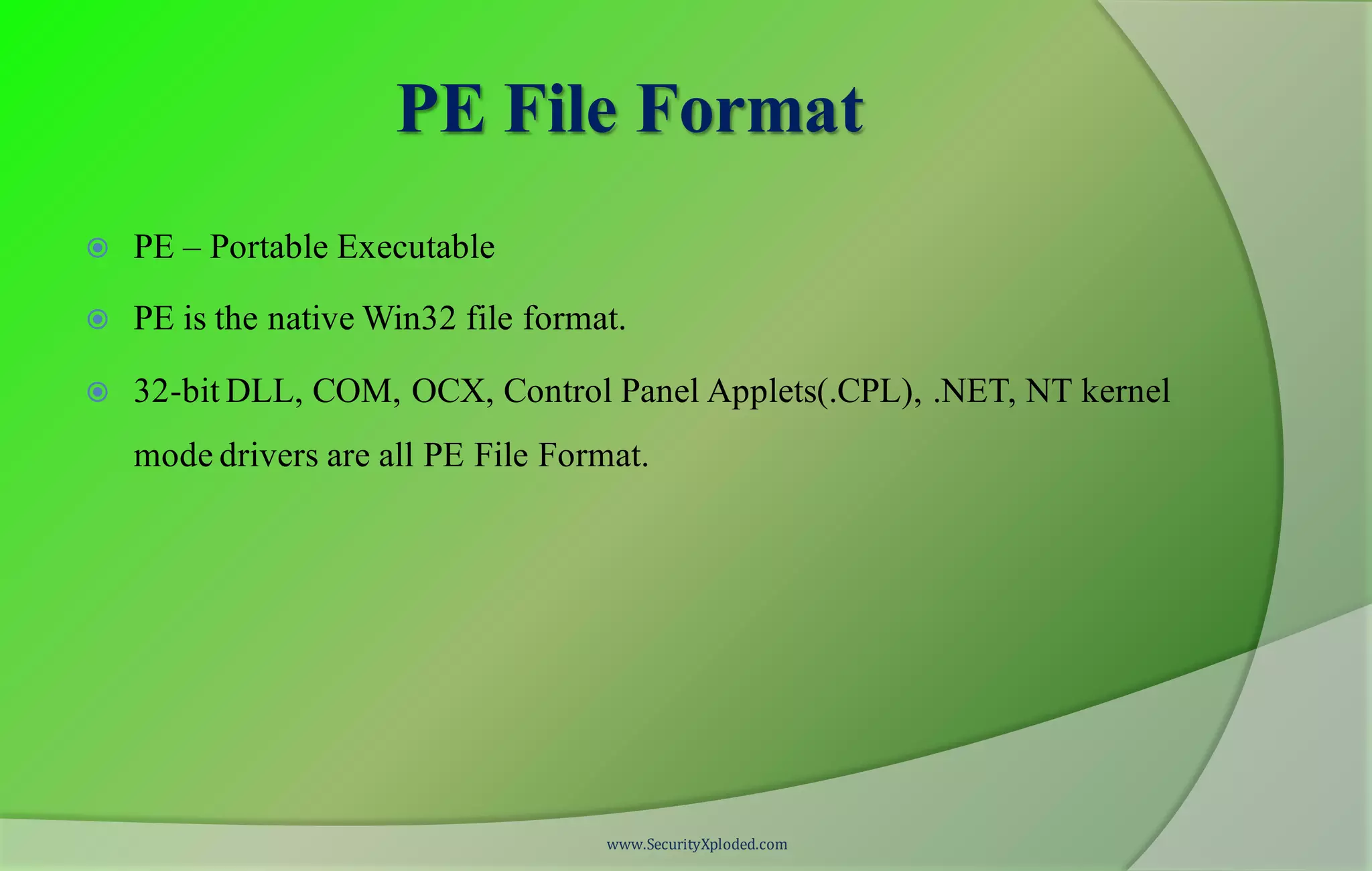 PE File Format

PE – Portable Executable

PE is the native Win32 file format.

32-bit DLL, COM, OCX, Control Panel Applets(.CPL), .NET, NT kernel mode drivers are all PE File Format.

www.SecurityXploded.com